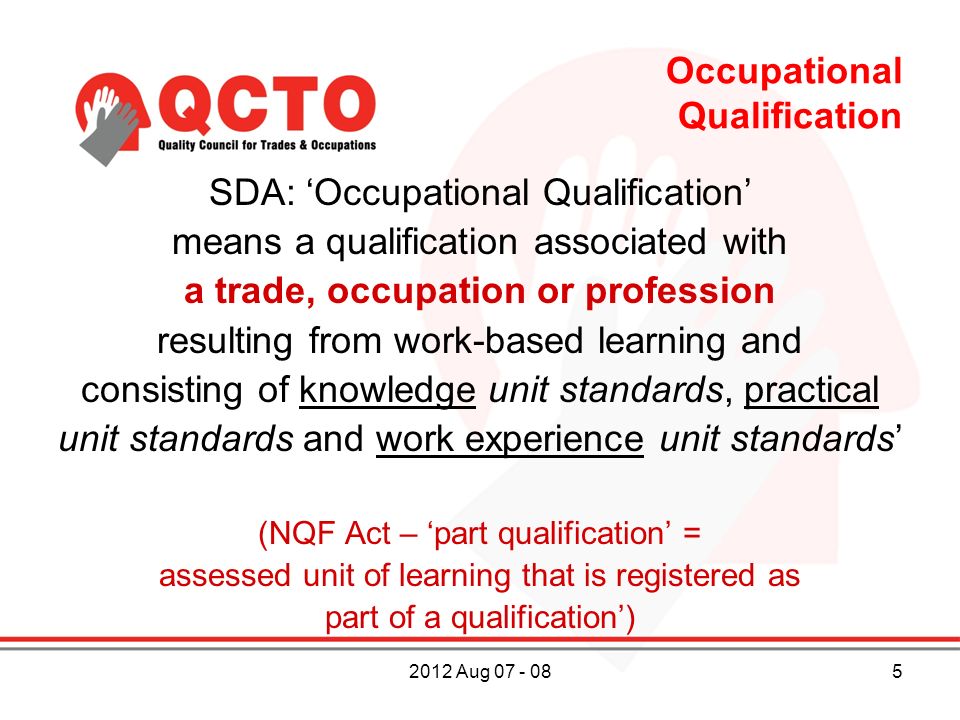 QCTO
Quality Council for Trades & Occupations

Occupational Qualification

SDA: ‘Occupational Qualification’ means a qualification associated with a trade, occupation or profession resulting from work-based learning and consisting of knowledge unit standards, practical unit standards and work experience unit standards’

(NQF Act – ‘part qualification’ = assessed unit of learning that is registered as part of a qualification’)

2012 Aug 07 - 08

5